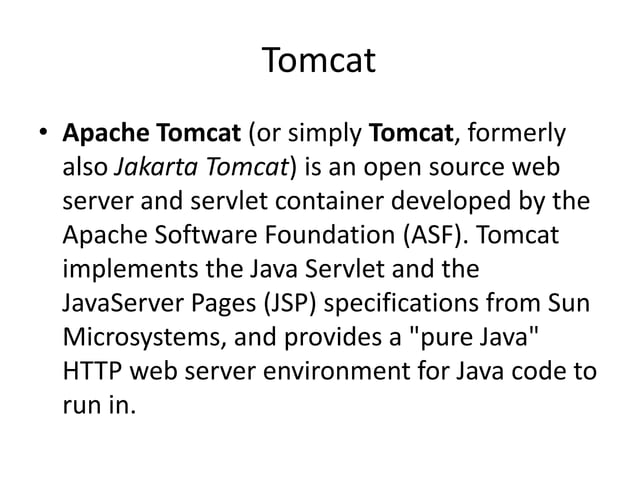 Tomcat

• Apache Tomcat (or simply Tomcat, formerly also Jakarta Tomcat) is an open source web server and servlet container developed by the Apache Software Foundation (ASF). Tomcat implements the Java Servlet and the JavaServer Pages (JSP) specifications from Sun Microsystems, and provides a "pure Java" HTTP web server environment for Java code to run in.